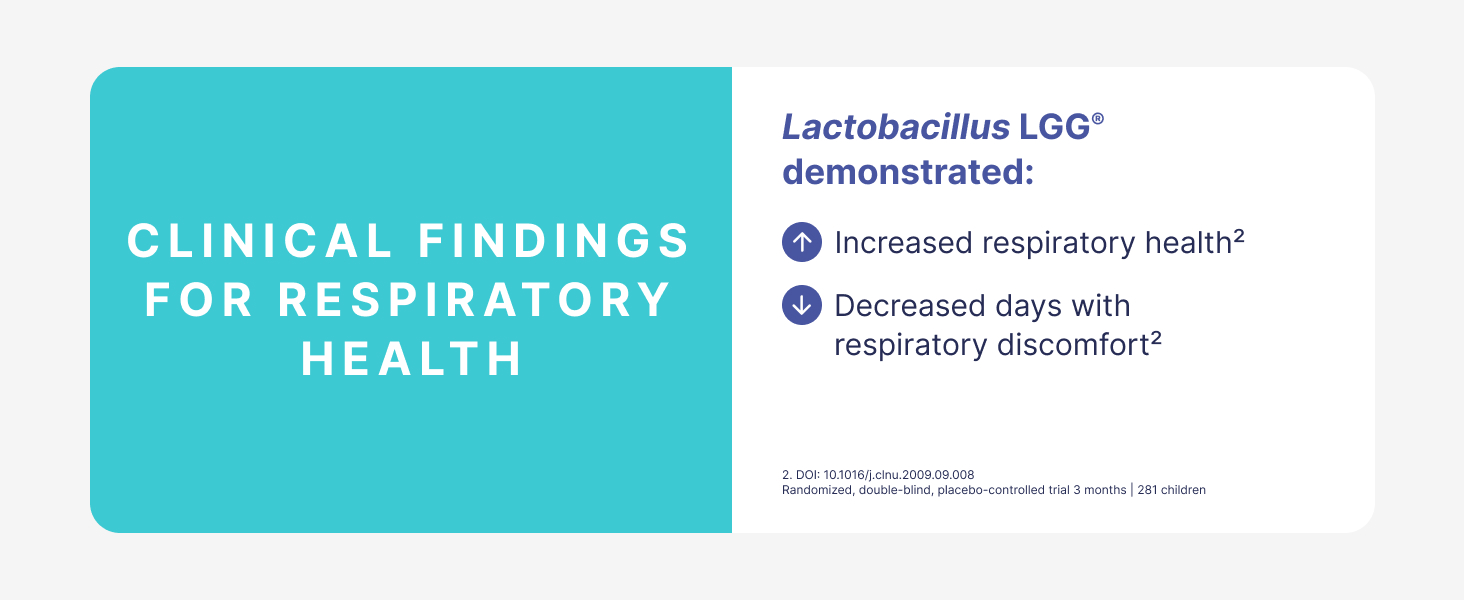 CLINICAL FINDINGS FOR RESPIRATORY HEALTH

Lactobacillus LGG® demonstrated:

Increased respiratory health²

Decreased days with respiratory discomfort²

2. DOI: 10.1016/j.clnu.2009.09.008
Randomized, double-blind, placebo-controlled trial 3 months | 281 children